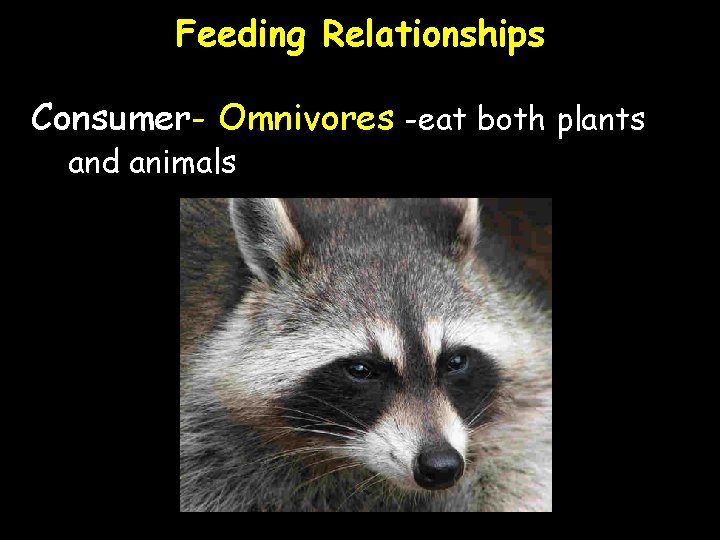 Feeding Relationships

Consumer- Omnivores -eat both plants and animals